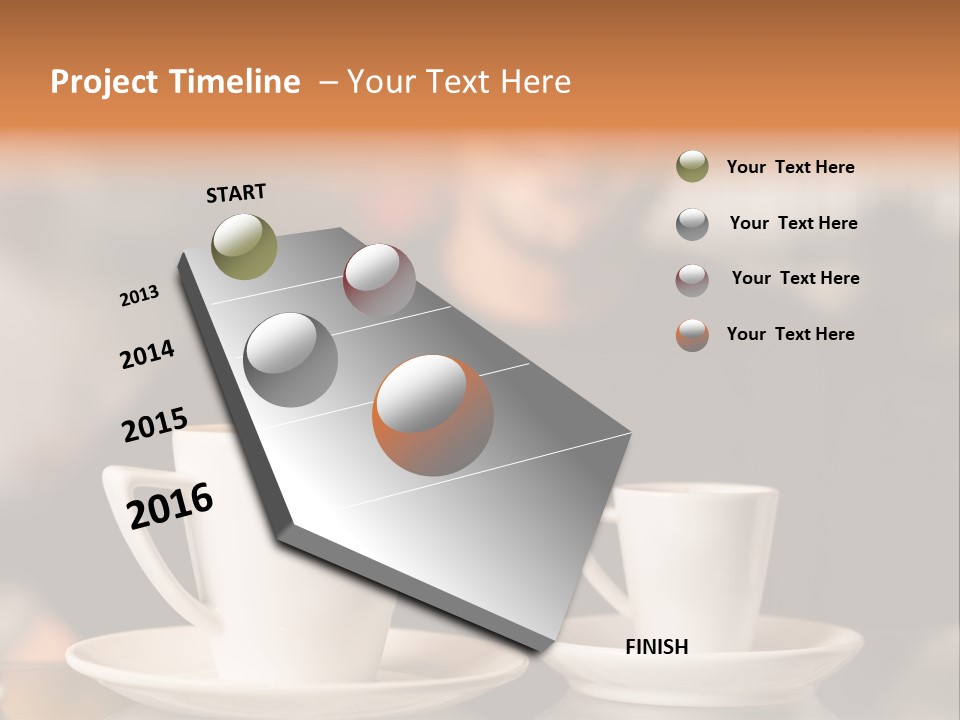 Project Timeline – Your Text Here

START

2013

2014

2015

2016

FINISH

Your Text Here

Your Text Here

Your Text Here

Your Text Here